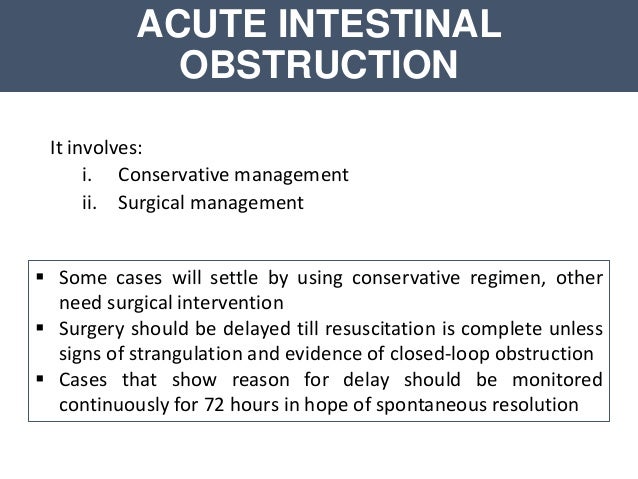 ACUTE INTESTINAL OBSTRUCTION

It involves:
i. Conservative management
ii. Surgical management

▪ Some cases will settle by using conservative regimen, other need surgical intervention
▪ Surgery should be delayed till resuscitation is complete unless signs of strangulation and evidence of closed-loop obstruction
▪ Cases that show reason for delay should be monitored continuously for 72 hours in hope of spontaneous resolution